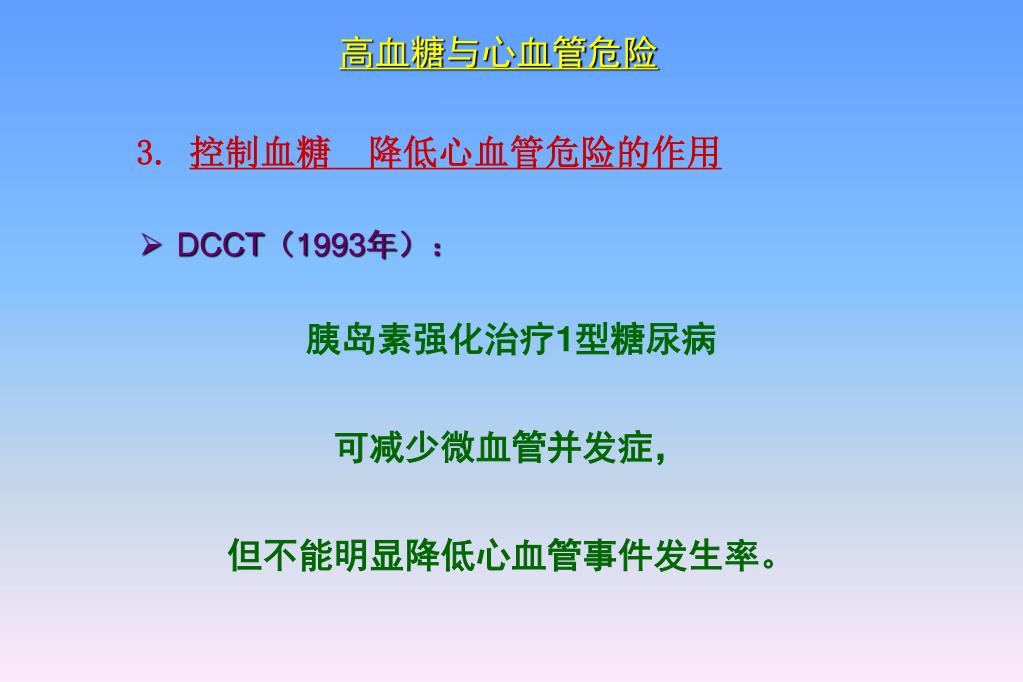 高血糖与心血管危险

3. 控制血糖　降低心血管危险的作用

➢ DCCT（1993年）：

胰岛素强化治疗1型糖尿病

可减少微血管并发症，

但不能明显降低心血管事件发生率。